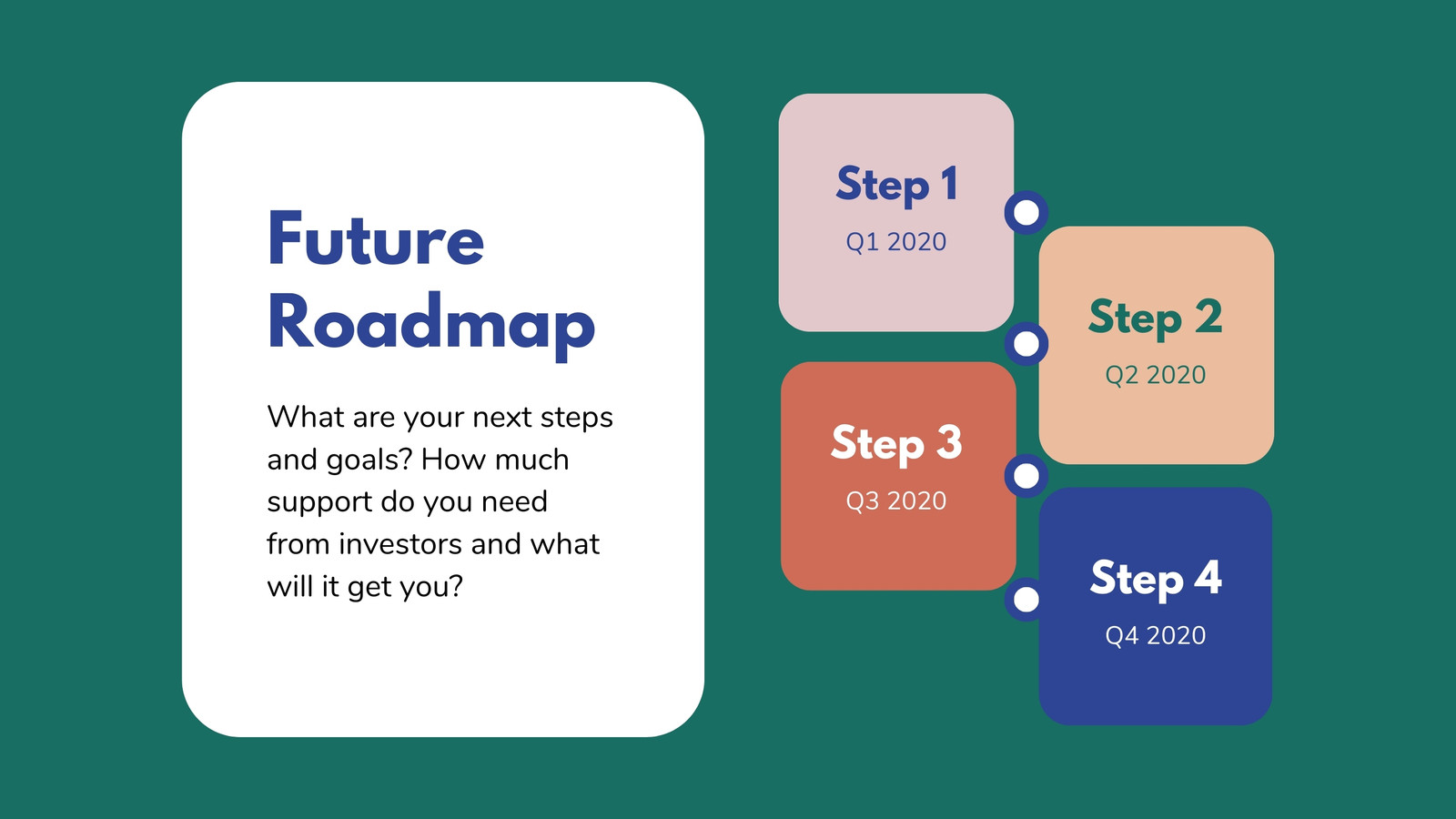 Future Roadmap

What are your next steps and goals? How much support do you need from investors and what will it get you?

Step 1
Q1 2020

Step 2
Q2 2020

Step 3
Q3 2020

Step 4
Q4 2020